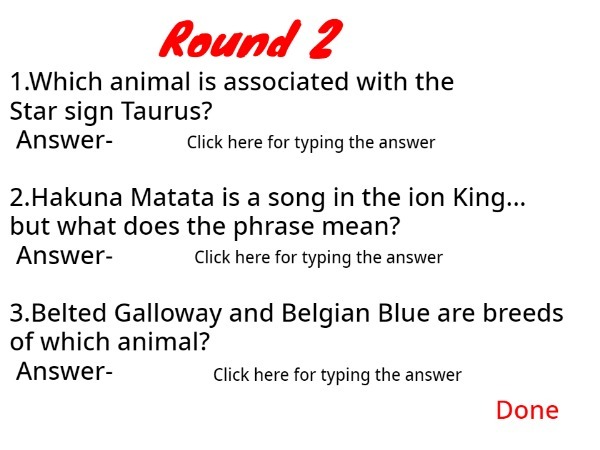 Round 2

1.Which animal is associated with the Star sign Taurus?
Answer- Click here for typing the answer

2.Hakuna Matata is a song in the ion King... but what does the phrase mean?
Answer- Click here for typing the answer

3.Belted Galloway and Belgian Blue are breeds of which animal?
Answer- Click here for typing the answer

Done